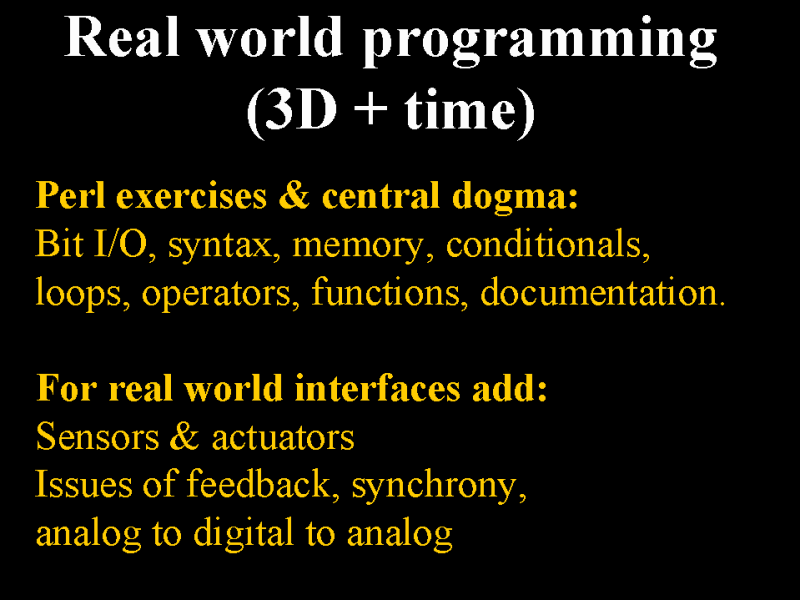 Real world programming (3D + time)

Perl exercises & central dogma:
Bit I/O, syntax, memory, conditionals, loops, operators, functions, documentation.

For real world interfaces add:
Sensors & actuators
Issues of feedback, synchrony, analog to digital to analog